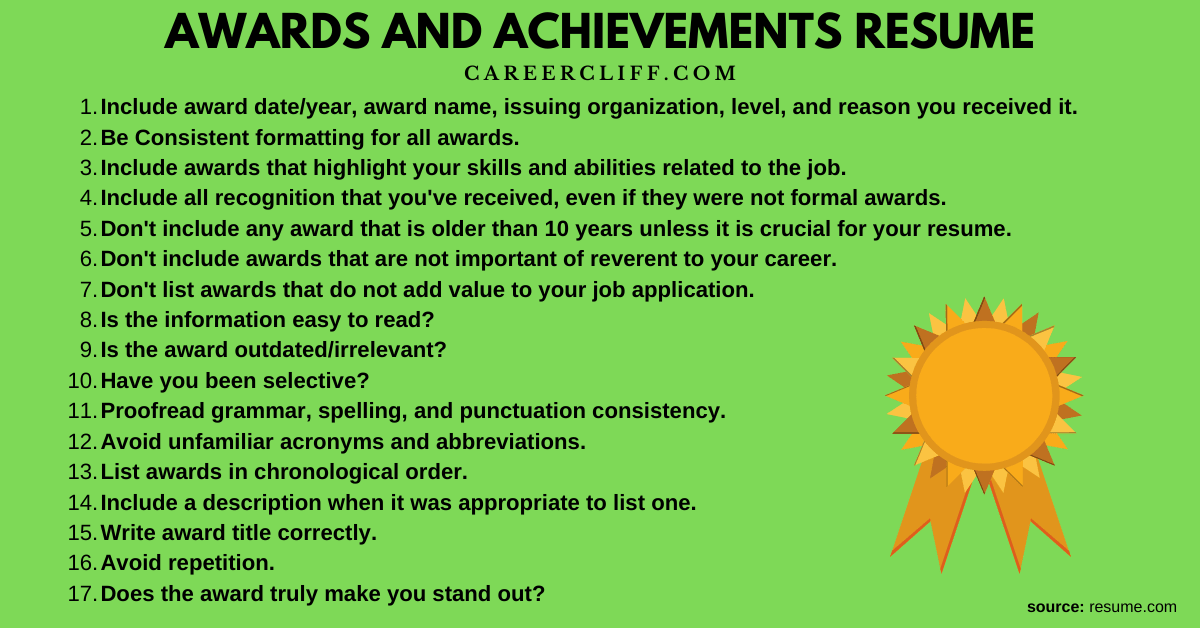 AWARDS AND ACHIEVEMENTS RESUME
CAREERCLIFF.COM

1. Include award date/year, award name, issuing organization, level, and reason you received it.
2. Be Consistent formatting for all awards.
3. Include awards that highlight your skills and abilities related to the job.
4. Include all recognition that you've received, even if they were not formal awards.
5. Don't include any award that is older than 10 years unless it is crucial for your resume.
6. Don't include awards that are not important of reverent to your career.
7. Don't list awards that do not add value to your job application.
8. Is the information easy to read?
9. Is the award outdated/irrelevant?
10. Have you been selective?
11. Proofread grammar, spelling, and punctuation consistency.
12. Avoid unfamiliar acronyms and abbreviations.
13. List awards in chronological order.
14. Include a description when it was appropriate to list one.
15. Write award title correctly.
16. Avoid repetition.
17. Does the award truly make you stand out?

source: resume.com